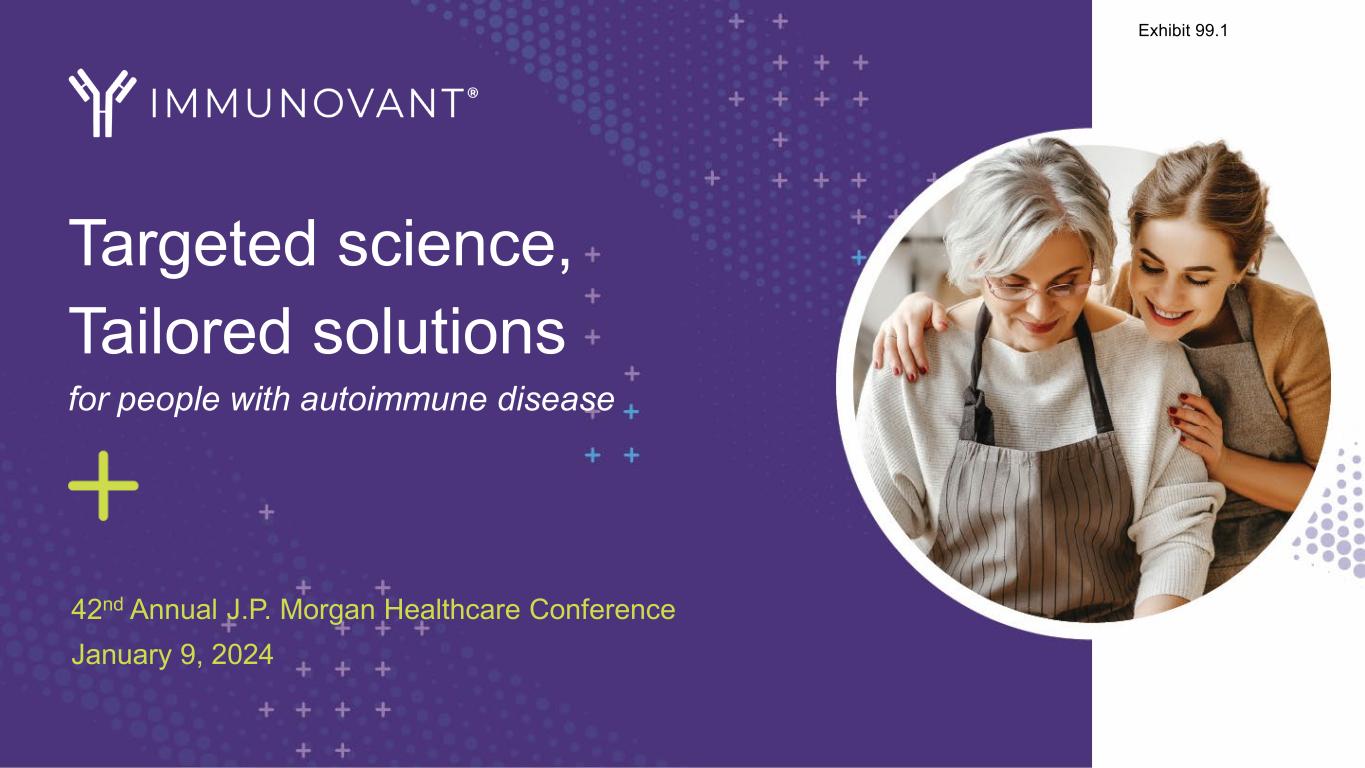 Exhibit 99.1

IMMUNOVANT®

Targeted science,
Tailored solutions

for people with autoimmune disease

42nd Annual J.P. Morgan Healthcare Conference
January 9, 2024